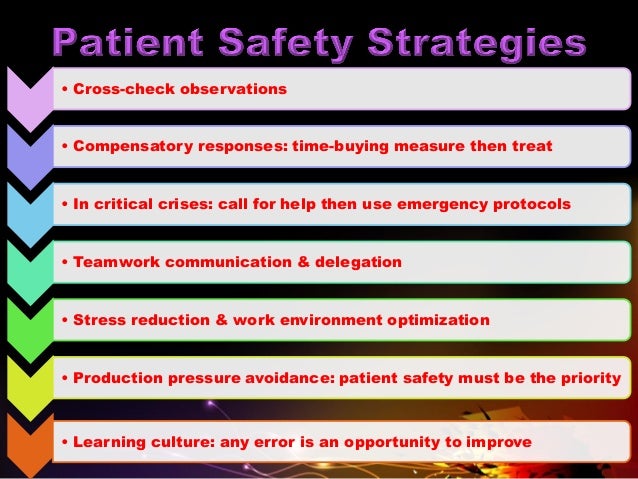 Patient Safety Strategies

• Cross-check observations

• Compensatory responses: time-buying measure then treat

• In critical crises: call for help then use emergency protocols

• Teamwork communication & delegation

• Stress reduction & work environment optimization

• Production pressure avoidance: patient safety must be the priority

• Learning culture: any error is an opportunity to improve